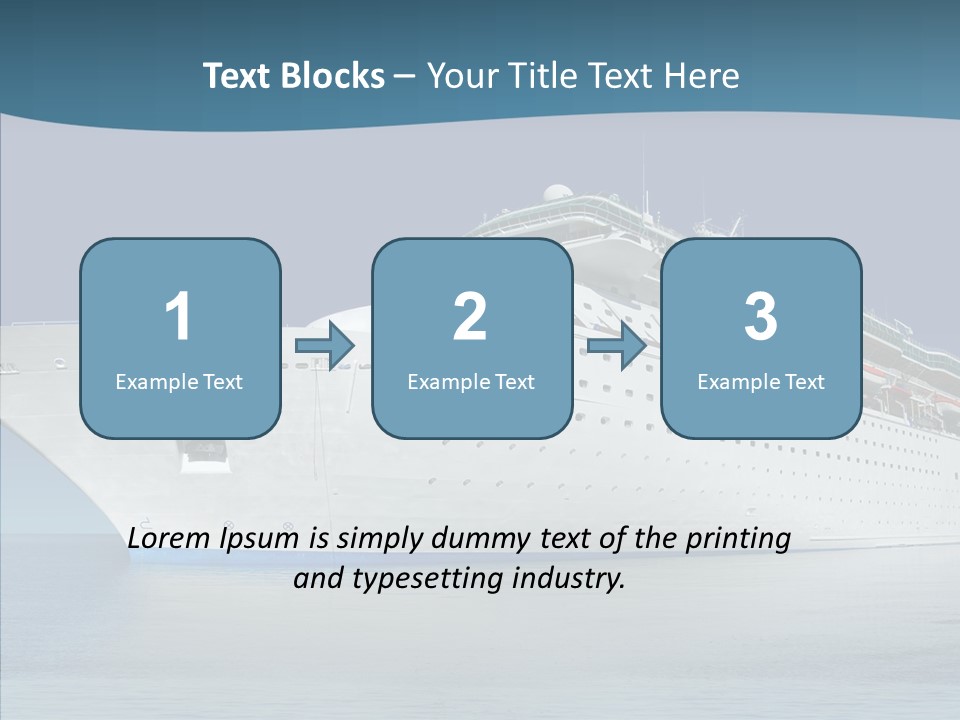 Text Blocks – Your Title Text Here

1
Example Text

2
Example Text

3
Example Text

Lorem Ipsum is simply dummy text of the printing and typesetting industry.